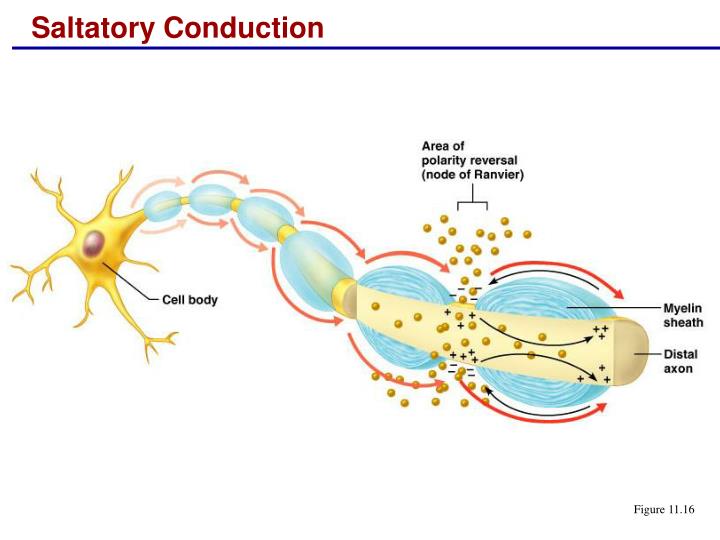 Saltatory Conduction

Area of polarity reversal (node of Ranvier)

Cell body

Myelin sheath

Distal axon

Figure 11.16